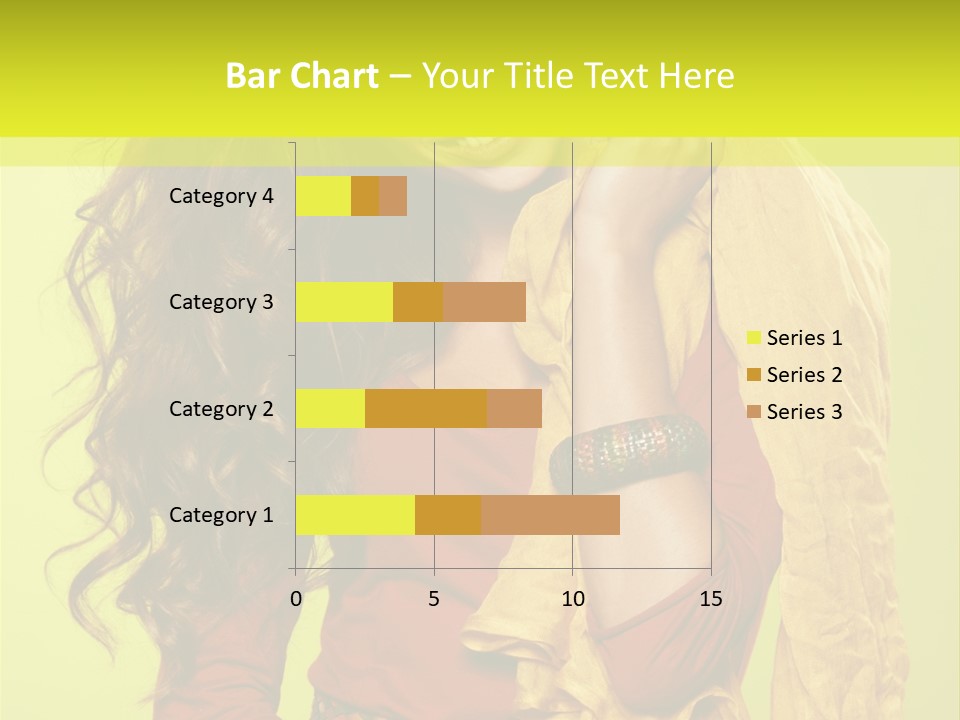 Bar Chart – Your Title Text Here

Category 4
Category 3
Category 2
Category 1

0
5
10
15

Series 1
Series 2
Series 3